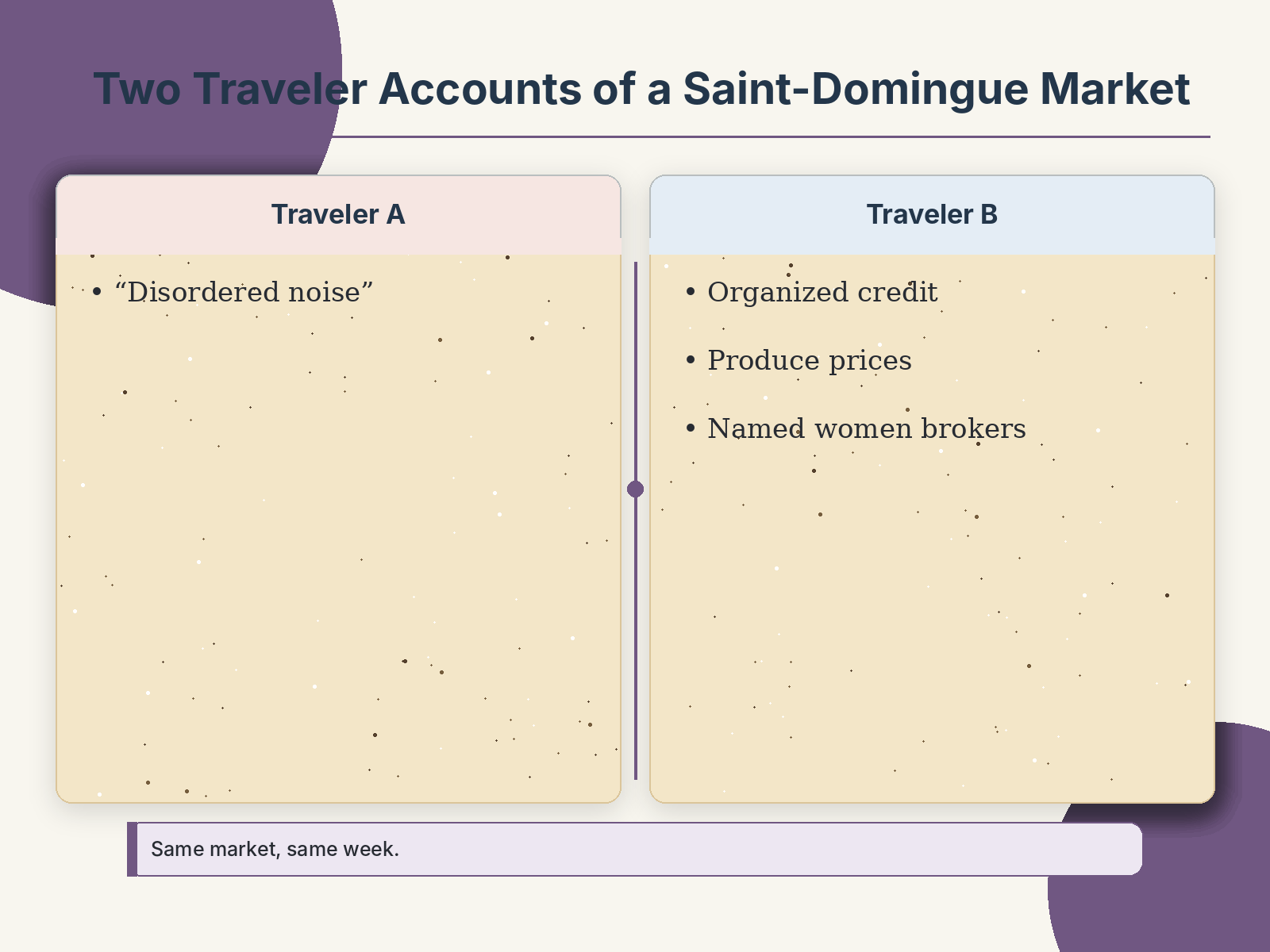 Two Traveler Accounts of a Saint-Domingue Market

Traveler A

• "Disordered noise"

Traveler B

• Organized credit
• Produce prices
• Named women brokers

Same market, same week.